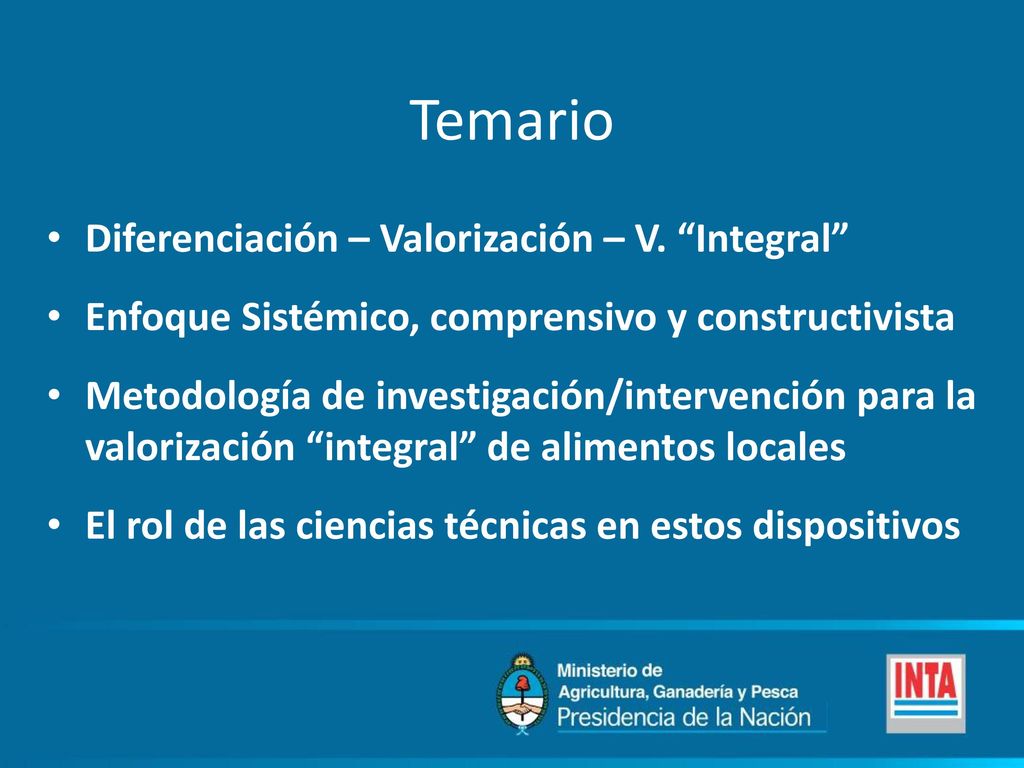 Temario

• Diferenciación – Valorización – V. “Integral”
• Enfoque Sistémico, comprensivo y constructivista
• Metodología de investigación/intervención para la valorización “integral” de alimentos locales
• El rol de las ciencias técnicas en estos dispositivos

Ministerio de Agricultura, Ganadería y Pesca
Presidencia de la Nación

INTA